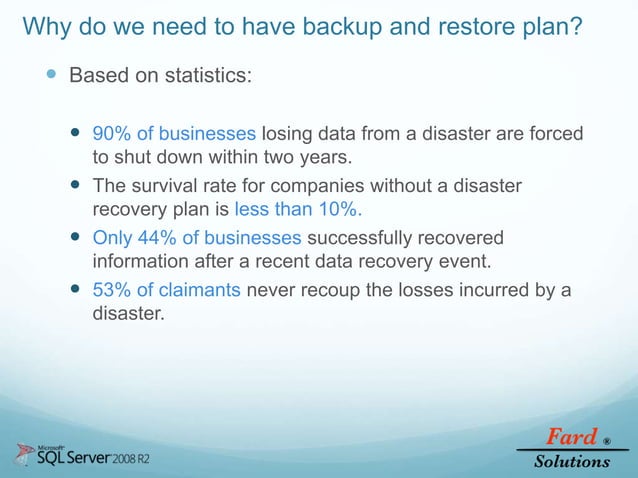 Why do we need to have backup and restore plan?

Based on statistics:

90% of businesses losing data from a disaster are forced to shut down within two years.

The survival rate for companies without a disaster recovery plan is less than 10%.

Only 44% of businesses successfully recovered information after a recent data recovery event.

53% of claimants never recoup the losses incurred by a disaster.

Microsoft SQL Server 2008 R2

Fard ®
Solutions